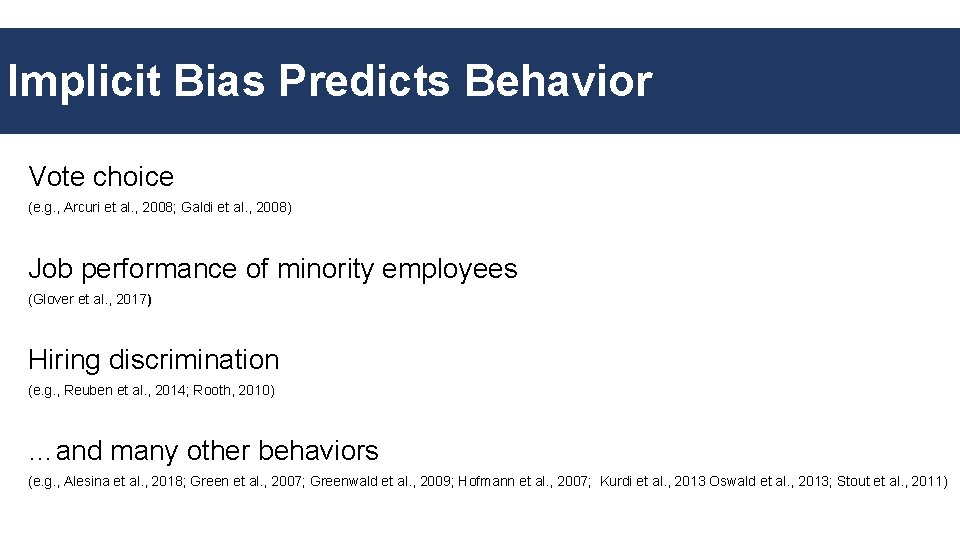 Implicit Bias Predicts Behavior

Vote choice
(e.g., Arcuri et al., 2008; Galdi et al., 2008)

Job performance of minority employees
(Glover et al., 2017)

Hiring discrimination
(e.g., Reuben et al., 2014; Rooth, 2010)

…and many other behaviors
(e.g., Alesina et al., 2018; Green et al., 2007; Greenwald et al., 2009; Hofmann et al., 2007; Kurdi et al., 2013 Oswald et al., 2013; Stout et al., 2011)